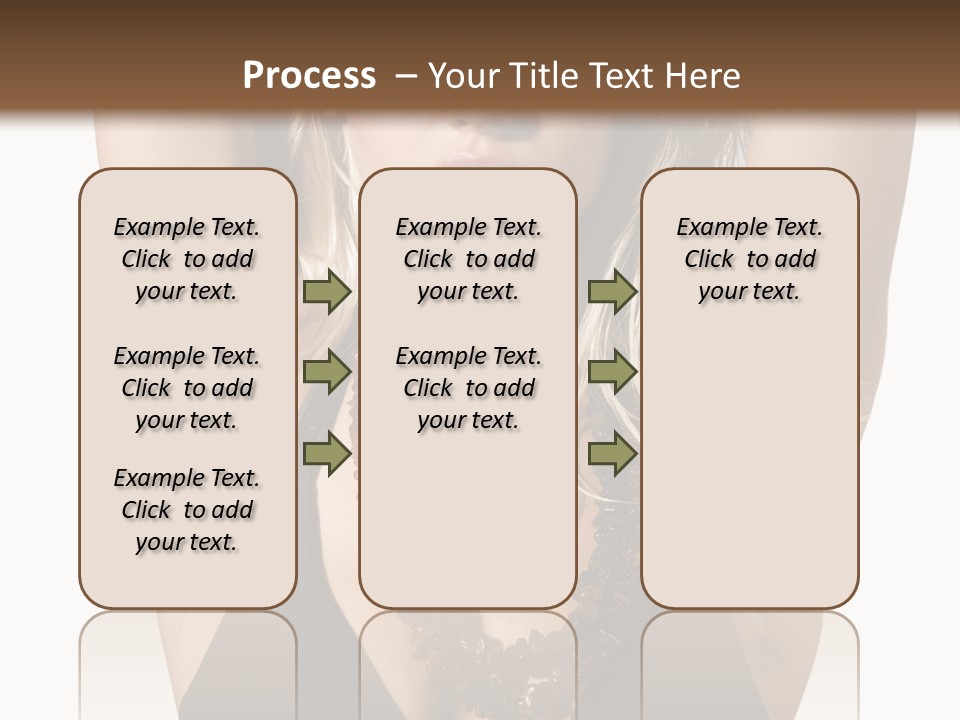 Process – Your Title Text Here

Example Text. Click to add your text.

Example Text. Click to add your text.

Example Text. Click to add your text.

Example Text. Click to add your text.

Example Text. Click to add your text.

Example Text. Click to add your text.